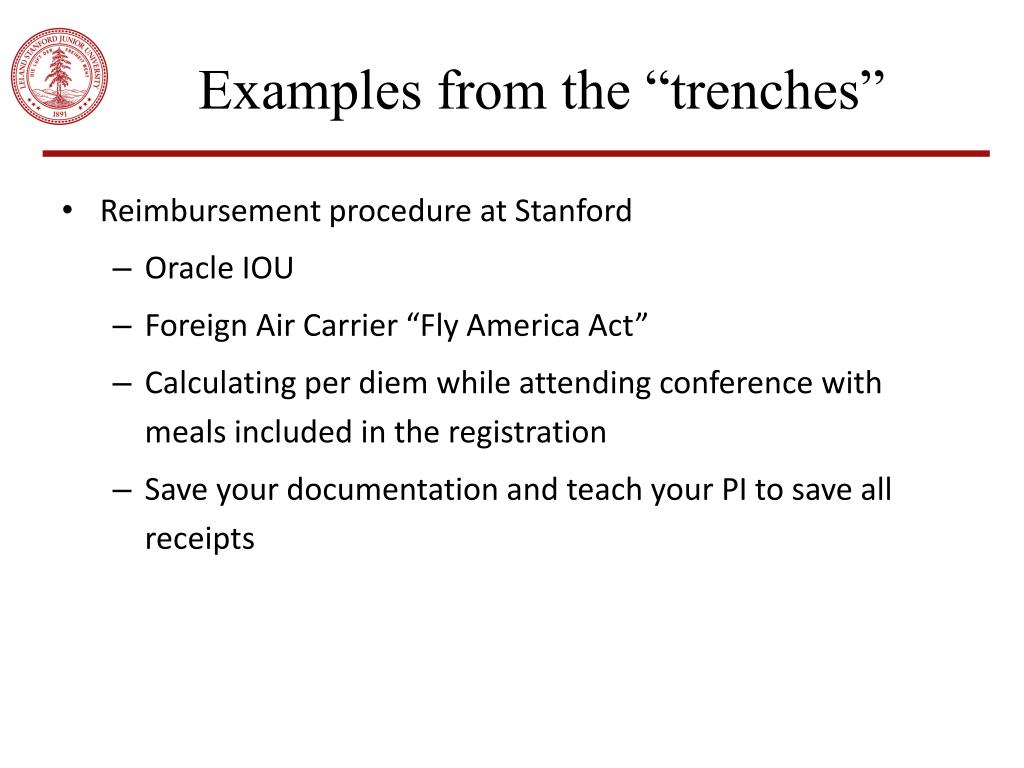 LELAND STANFORD JUNIOR UNIVERSITY
1891

Examples from the “trenches”

• Reimbursement procedure at Stanford
– Oracle IOU
– Foreign Air Carrier “Fly America Act”
– Calculating per diem while attending conference with meals included in the registration
– Save your documentation and teach your PI to save all receipts